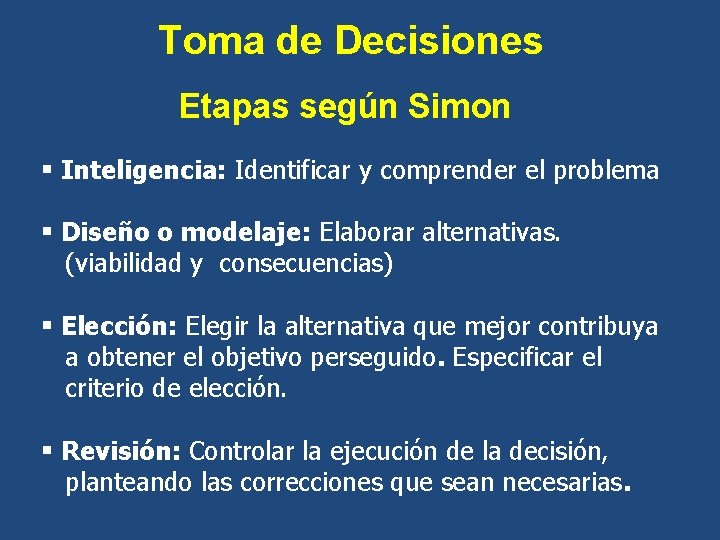 Toma de Decisiones

Etapas según Simon

▪ Inteligencia: Identificar y comprender el problema

▪ Diseño o modelaje: Elaborar alternativas. (viabilidad y consecuencias)

▪ Elección: Elegir la alternativa que mejor contribuya a obtener el objetivo perseguido. Especificar el criterio de elección.

▪ Revisión: Controlar la ejecución de la decisión, planteando las correcciones que sean necesarias.